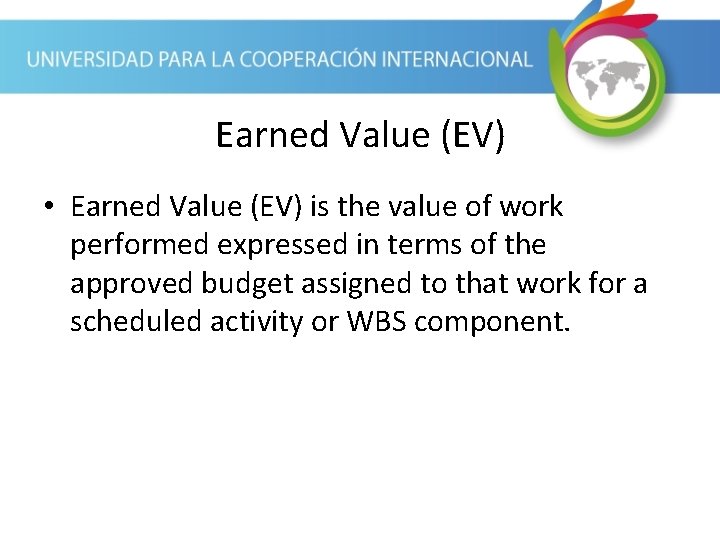 UNIVERSIDAD PARA LA COOPERACIÓN INTERNACIONAL

Earned Value (EV)

• Earned Value (EV) is the value of work performed expressed in terms of the approved budget assigned to that work for a scheduled activity or WBS component.